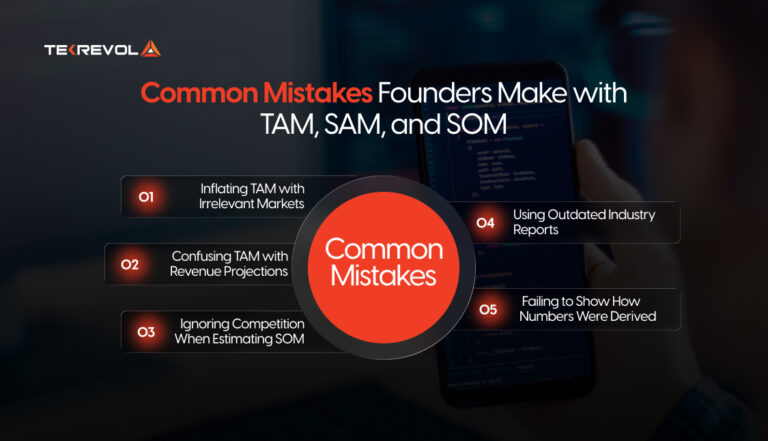 TEKREVOL

Common Mistakes Founders Make with TAM, SAM, and SOM

01 Inflating TAM with Irrelevant Markets

02 Confusing TAM with Revenue Projections

03 Ignoring Competition When Estimating SOM

Common Mistakes

04 Using Outdated Industry Reports

05 Failing to Show How Numbers Were Derived